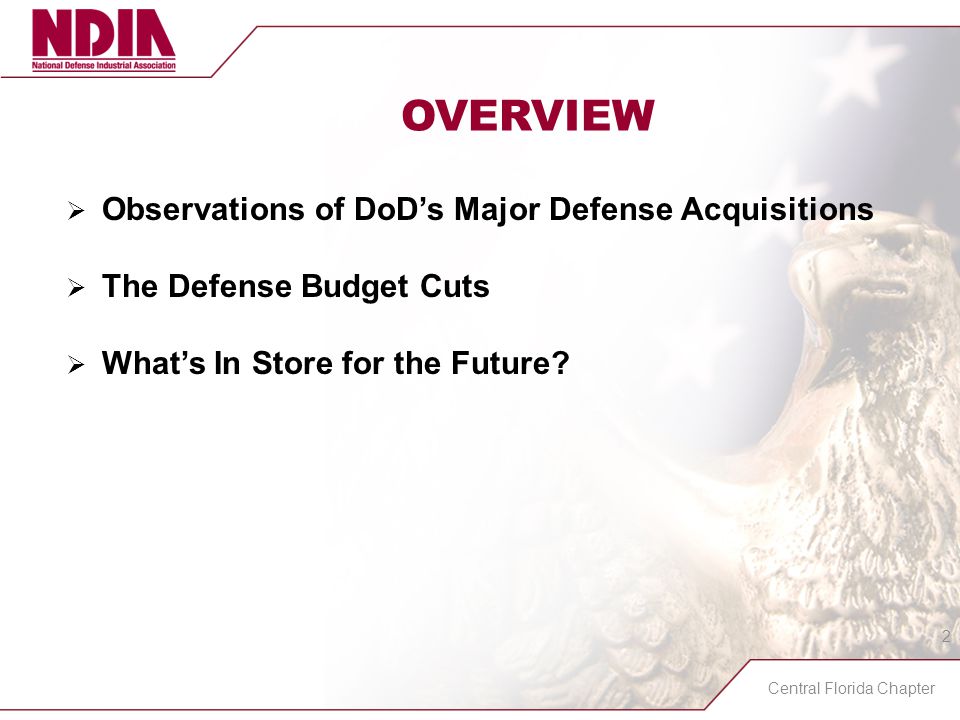 NDIA
National Defense Industrial Association

OVERVIEW

➢ Observations of DoD's Major Defense Acquisitions

➢ The Defense Budget Cuts

➢ What's In Store for the Future?

2

Central Florida Chapter